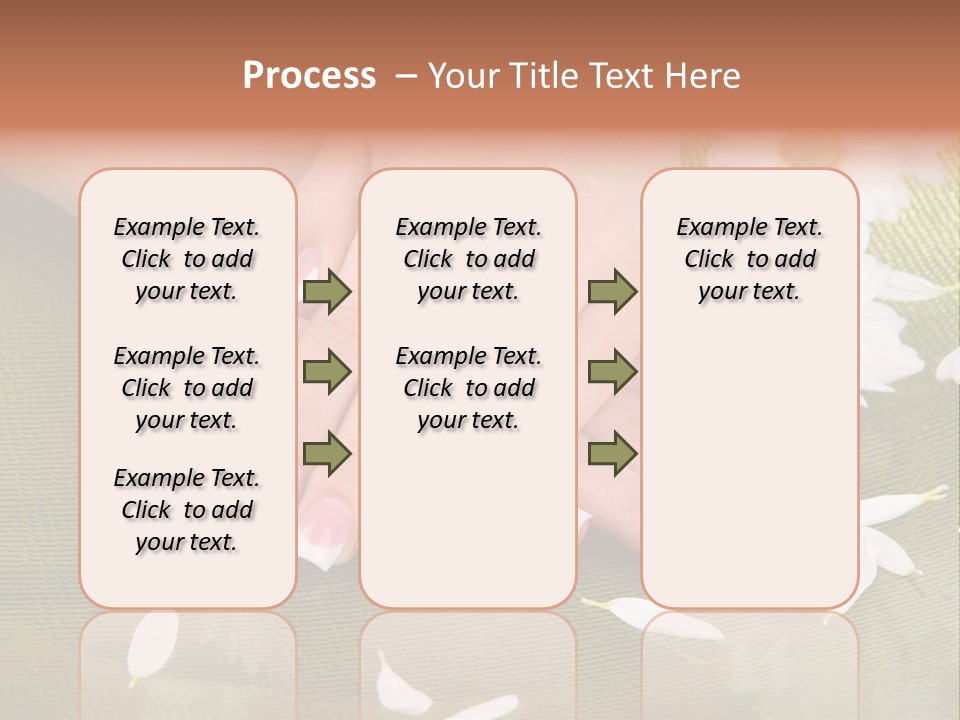 Process – Your Title Text Here

Example Text. Click to add your text.

Example Text. Click to add your text.

Example Text. Click to add your text.

Example Text. Click to add your text.

Example Text. Click to add your text.

Example Text. Click to add your text.